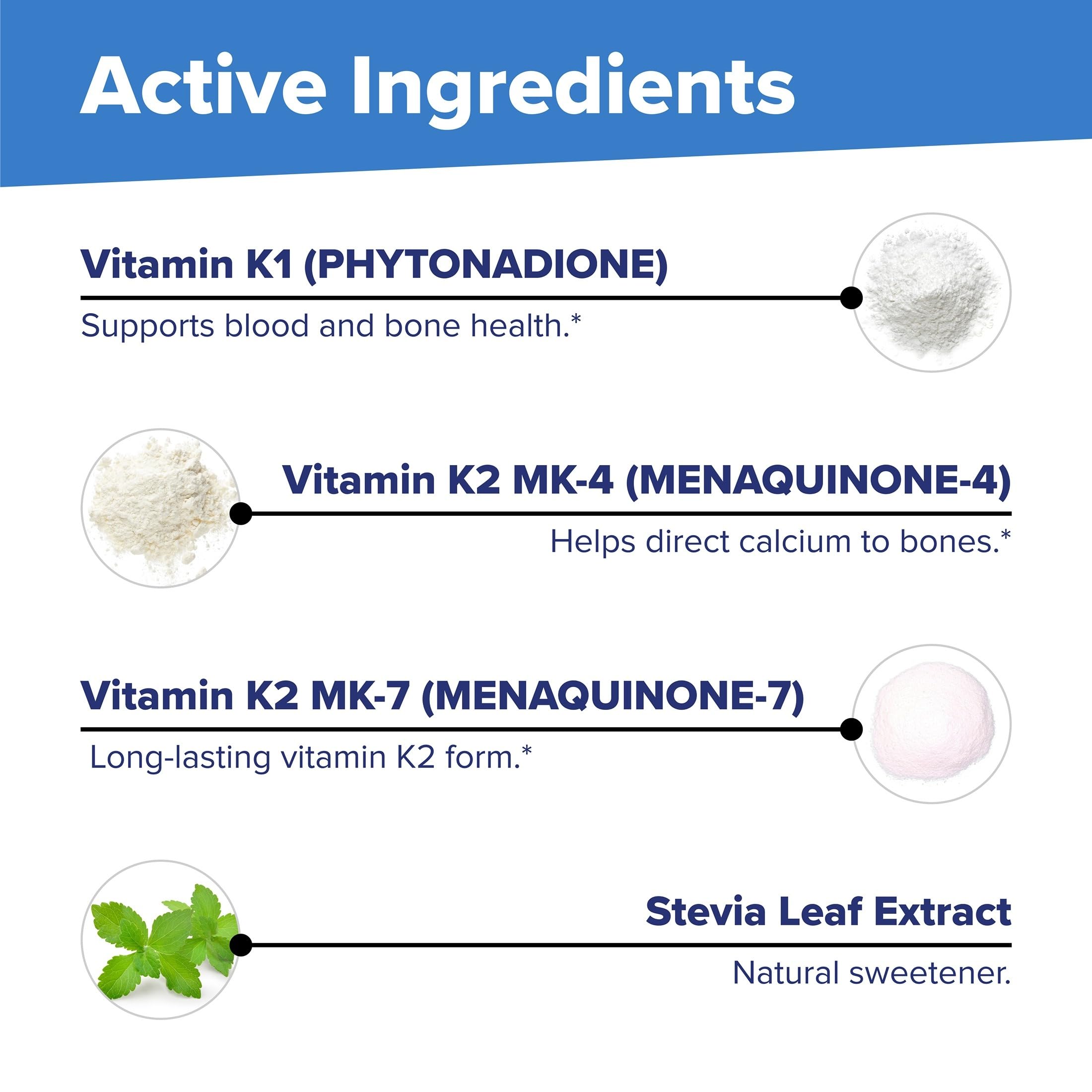 Active Ingredients

Vitamin K1 (PHYTONADIONE)

Supports blood and bone health.*

Vitamin K2 MK-4 (MENAQUINONE-4)

Helps direct calcium to bones.*

Vitamin K2 MK-7 (MENAQUINONE-7)

Long-lasting vitamin K2 form.*

Stevia Leaf Extract

Natural sweetener.